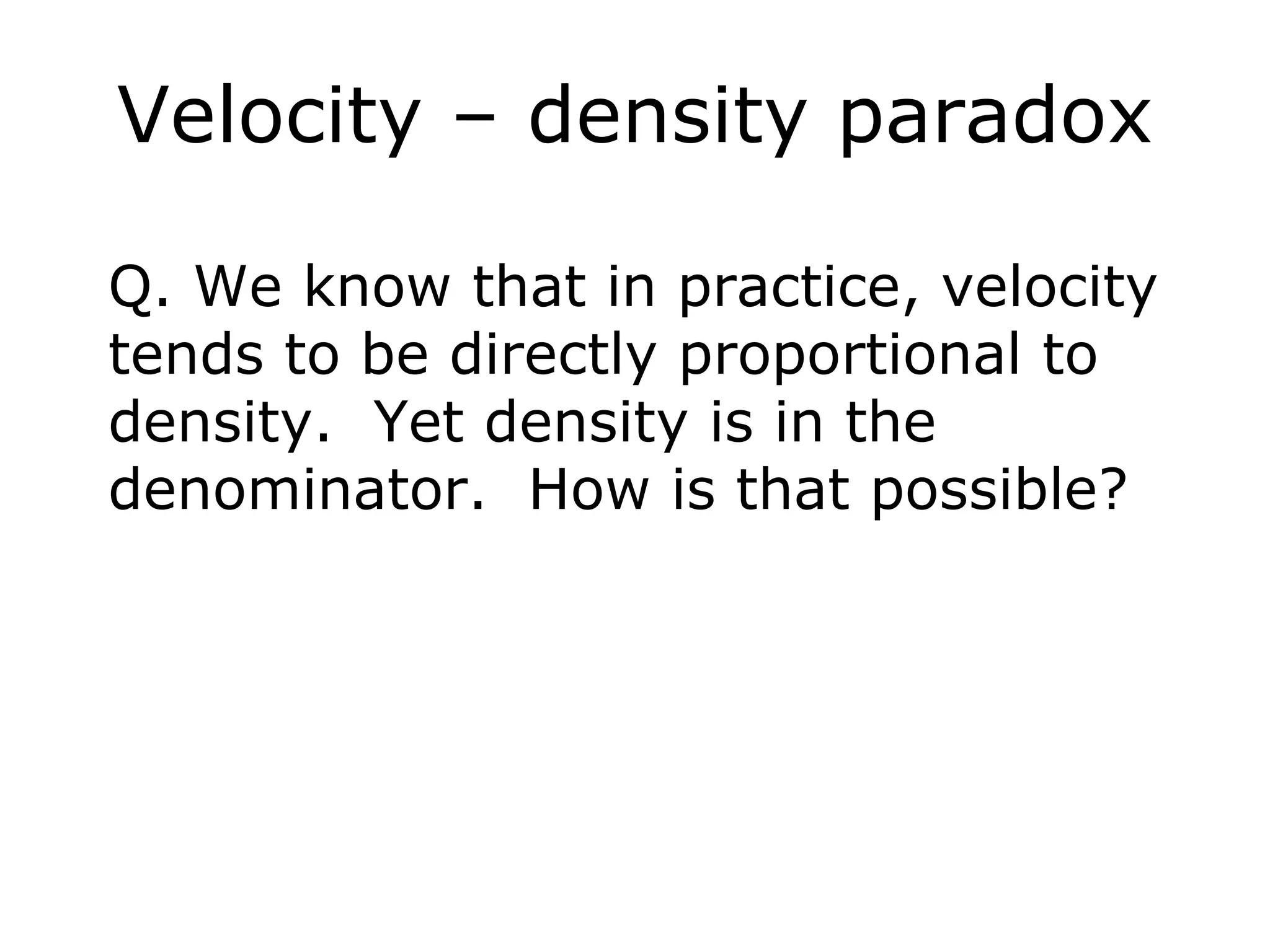 Velocity – density paradox

Q. We know that in practice, velocity tends to be directly proportional to density.  Yet density is in the denominator.  How is that possible?